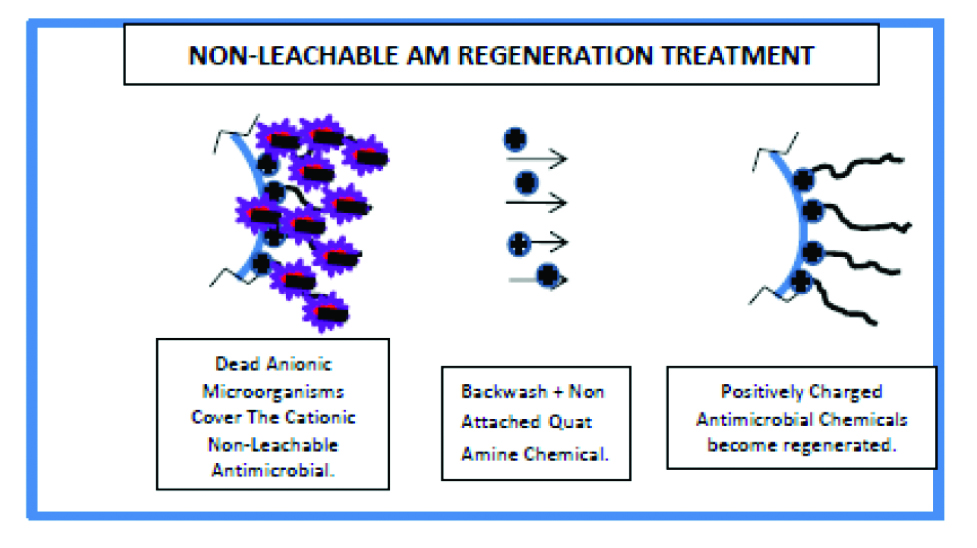 NON-LEACHABLE AM REGENERATION TREATMENT

Dead Anionic Microorganisms Cover The Cationic Non-Leachable Antimicrobial.

Backwash + Non Attached Quat Amine Chemical.

Positively Charged Antimicrobial Chemicals become regenerated.